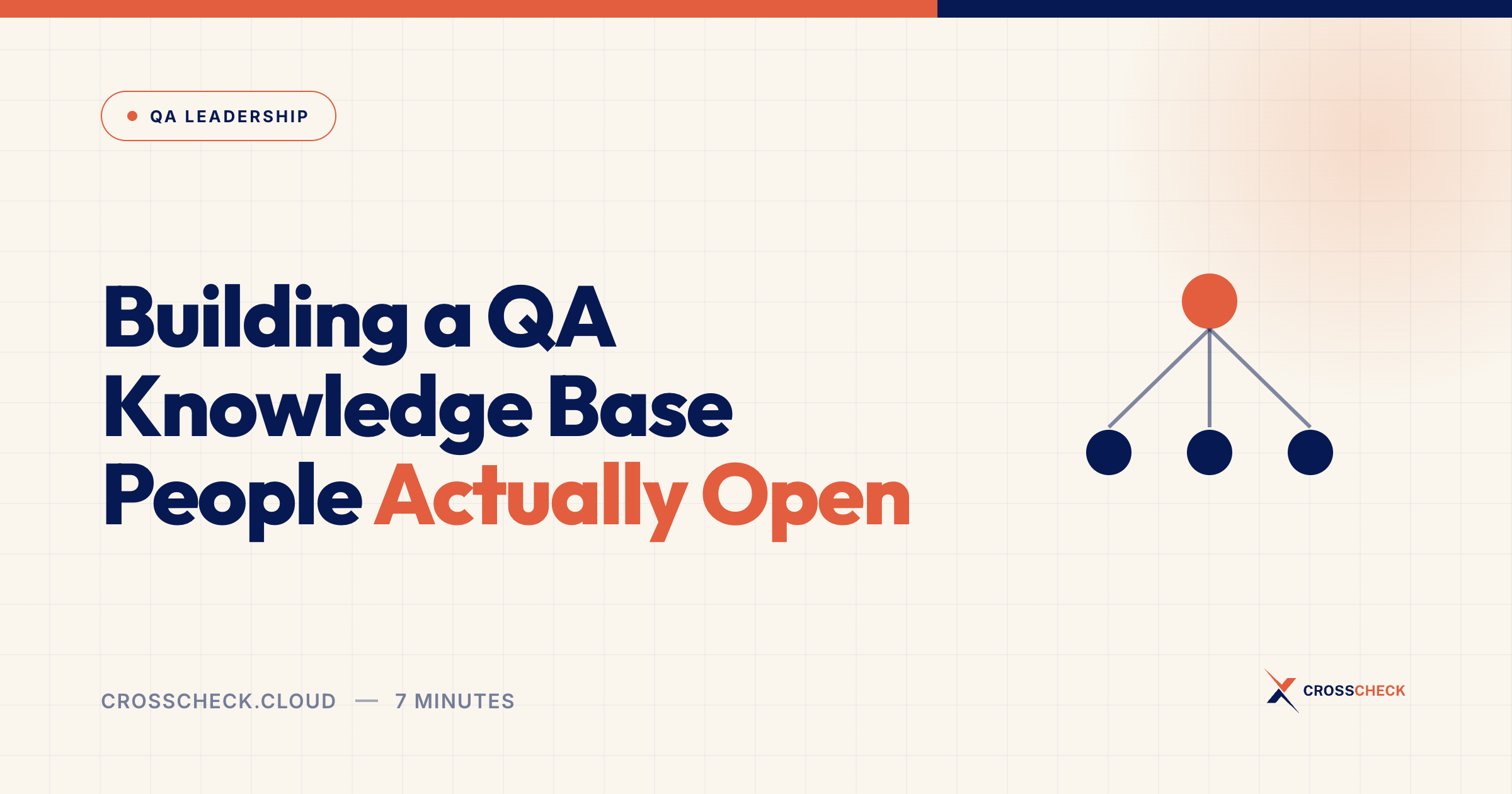 QA LEADERSHIP

Building a QA Knowledge Base People Actually Open

CROSSCHECK.CLOUD — 7 MINUTES

CROSSCHECK